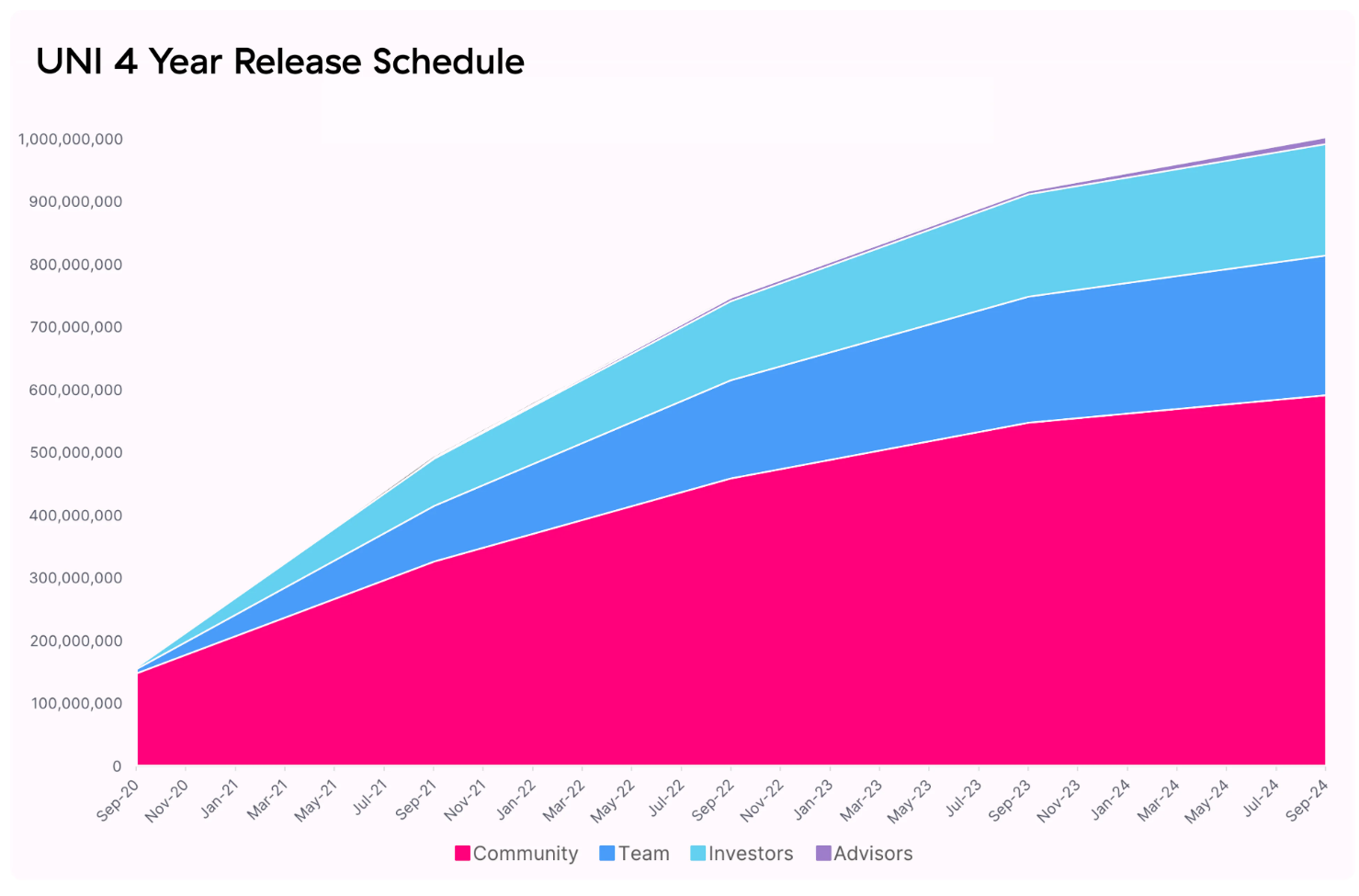 UNI 4 Year Release Schedule

1,000,000,000
900,000,000
800,000,000
700,000,000
600,000,000
500,000,000
400,000,000
300,000,000
200,000,000
100,000,000
0

Sep-20
Nov-20
Jan-21
Mar-21
May-21
Jul-21
Sep-21
Nov-21
Jan-22
Mar-22
May-22
Jul-22
Sep-22
Nov-22
Jan-23
Mar-23
May-23
Jul-23
Sep-23
Nov-23
Jan-24
Mar-24
May-24
Jul-24
Sep-24

Community Team Investors Advisors